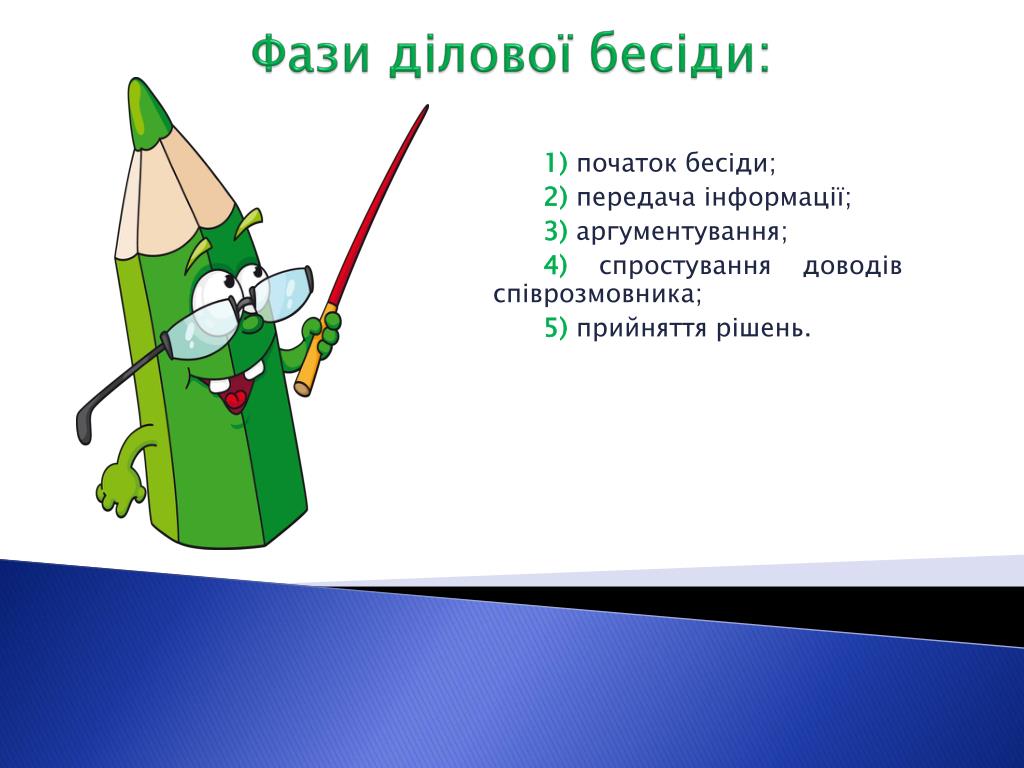 Фази ділової бесіди:

1) початок бесіди;

2) передача інформації;

3) аргументування;

4) спростування доводів співрозмовника;

5) прийняття рішень.